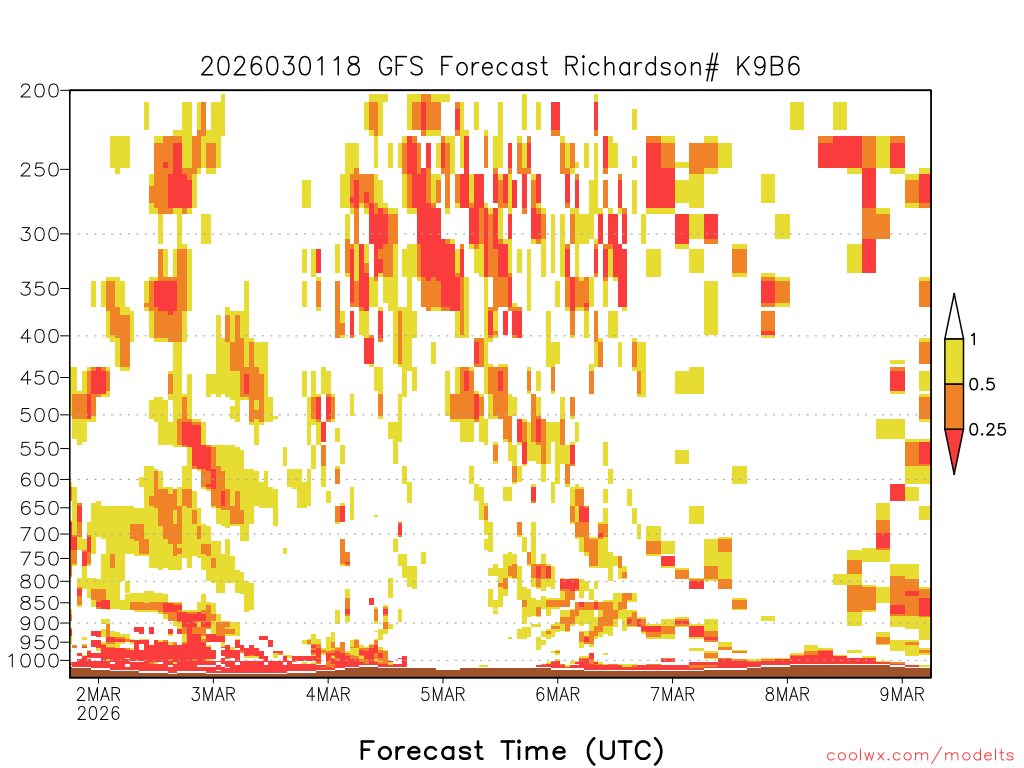 2026030118 GFS Forecast Richardson# K9B6

200
250
300
350
400
450
500
550
600
650
700
750
800
850
900
950
1000

1
0.5
0.25

2MAR 2026
3MAR
4MAR
5MAR
6MAR
7MAR
8MAR
9MAR

Forecast Time (UTC)

coolwx.com/modelts